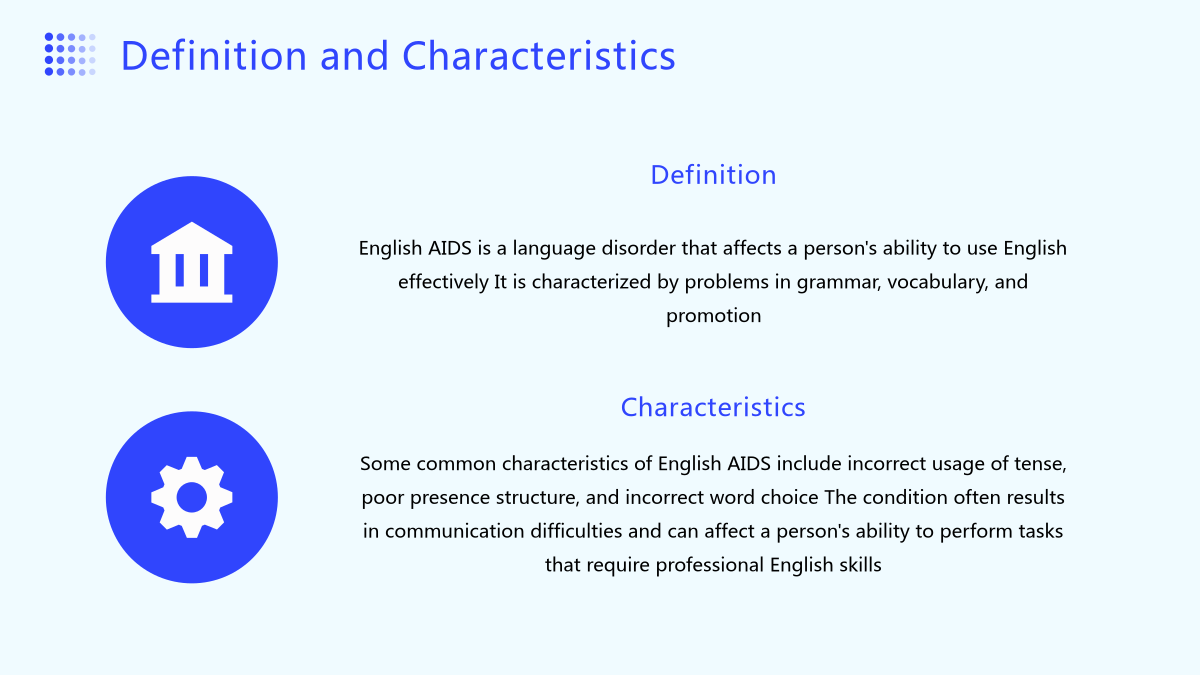 Definition and Characteristics

Definition

English AIDS is a language disorder that affects a person's ability to use English effectively It is characterized by problems in grammar, vocabulary, and promotion

Characteristics

Some common characteristics of English AIDS include incorrect usage of tense, poor presence structure, and incorrect word choice The condition often results in communication difficulties and can affect a person's ability to perform tasks that require professional English skills